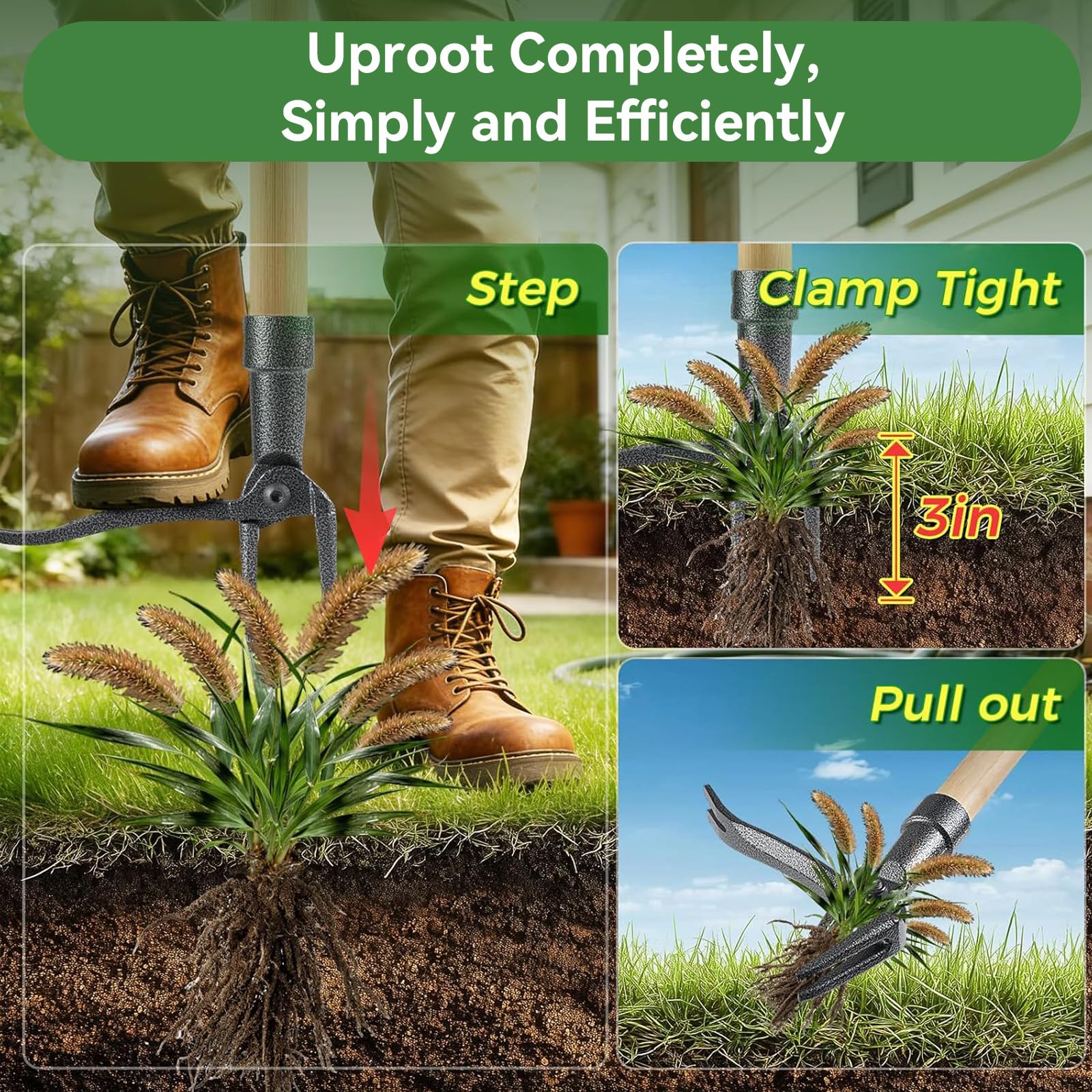 Uproot Completely, Simply and Efficiently

Step

Clamp Tight

3in

Pull out